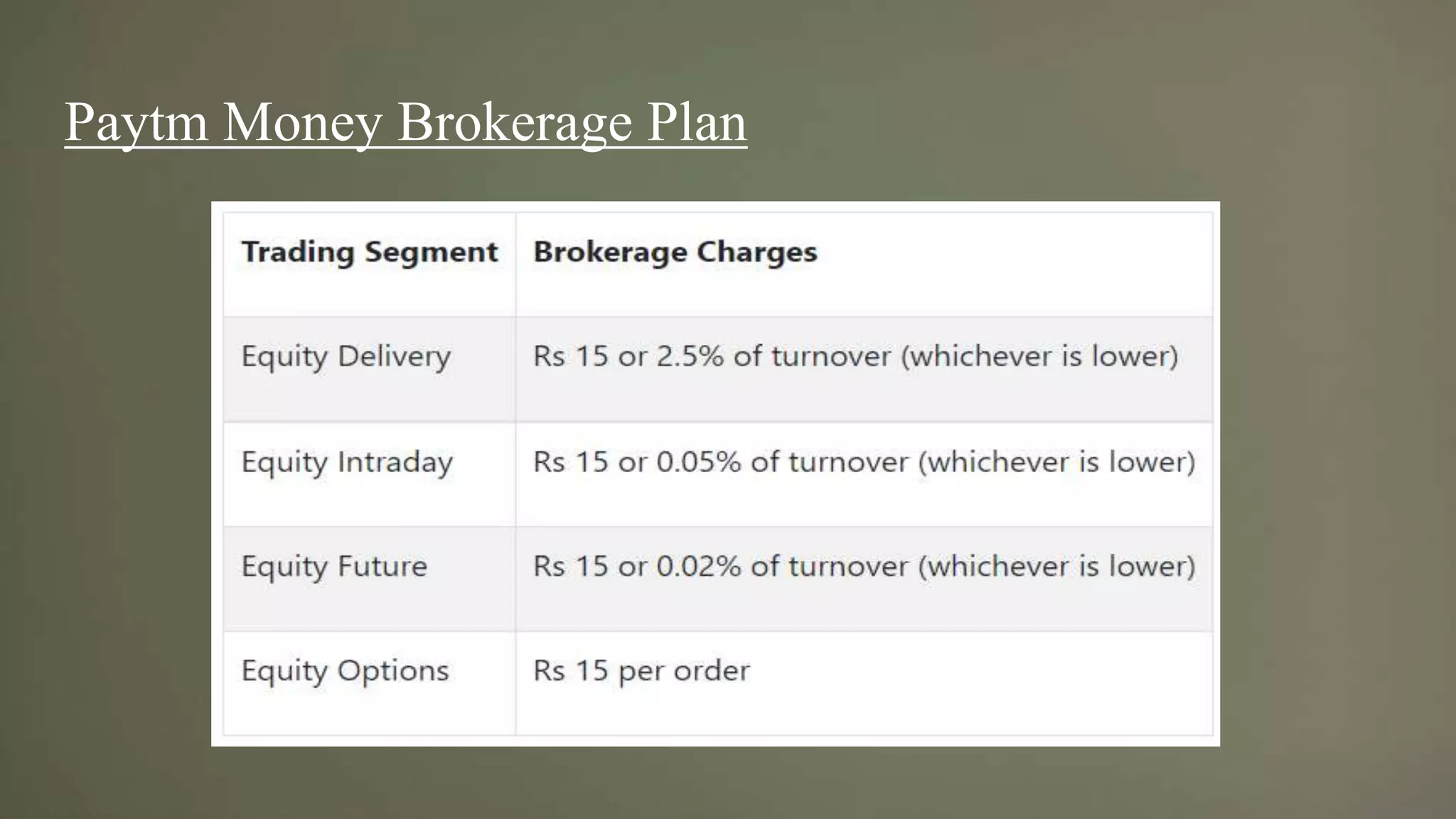 Paytm Money Brokerage Plan

| Trading Segment | Brokerage Charges |
|---|---|
| Equity Delivery | Rs 15 or 2.5% of turnover (whichever is lower) |
| Equity Intraday | Rs 15 or 0.05% of turnover (whichever is lower) |
| Equity Future | Rs 15 or 0.02% of turnover (whichever is lower) |
| Equity Options | Rs 15 per order |